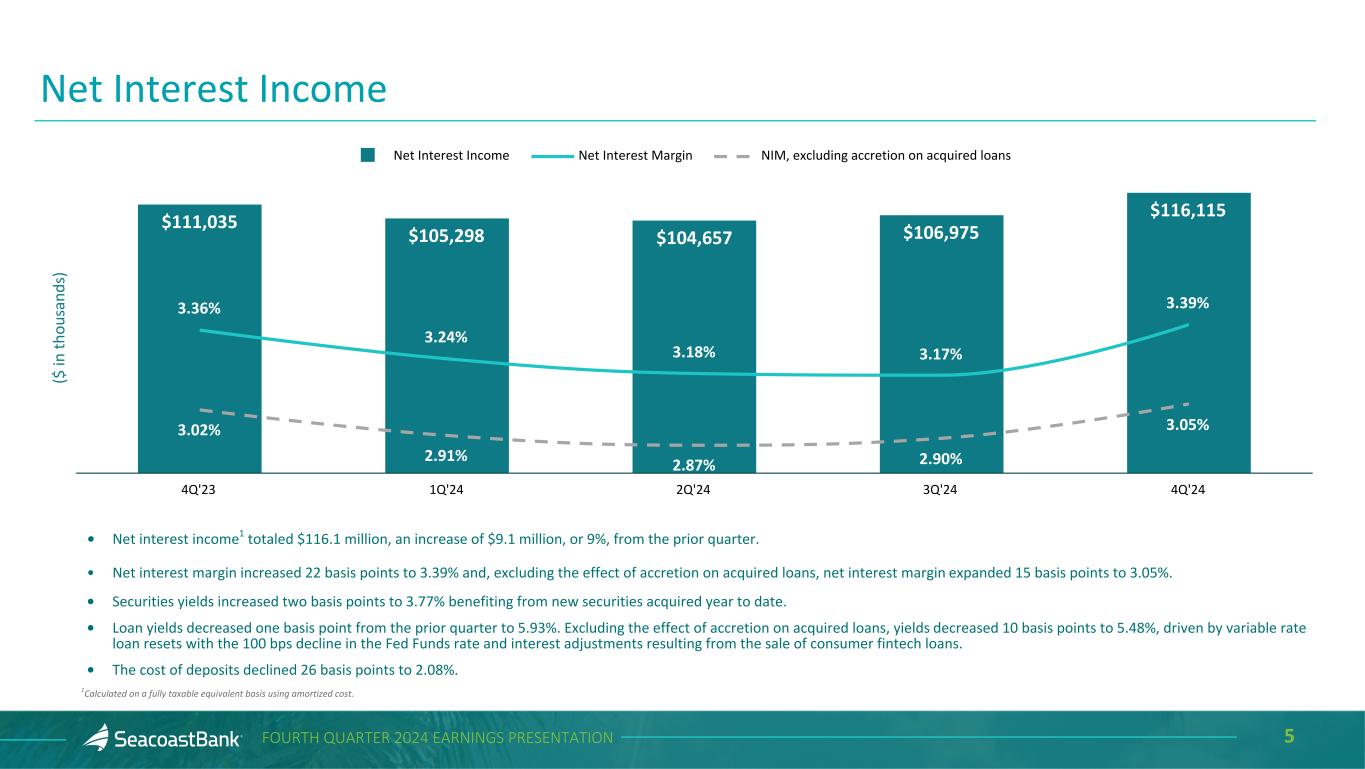 Net Interest Income

Net Interest Income Net Interest Margin NIM, excluding accretion on acquired loans

($ in thousands)

$111,035 $105,298 $104,657 $106,975 $116,115

3.36% 3.24% 3.18% 3.17% 3.39%

3.02% 2.91% 2.87% 2.90% 3.05%

4Q'23 1Q'24 2Q'24 3Q'24 4Q'24

• Net interest income$^1$ totaled $116.1 million, an increase of $9.1 million, or 9%, from the prior quarter.

• Net interest margin increased 22 basis points to 3.39% and, excluding the effect of accretion on acquired loans, net interest margin expanded 15 basis points to 3.05%.

• Securities yields increased two basis points to 3.77% benefiting from new securities acquired year to date.

• Loan yields decreased one basis point from the prior quarter to 5.93%. Excluding the effect of accretion on acquired loans, yields decreased 10 basis points to 5.48%, driven by variable rate loan resets with the 100 bps decline in the Fed Funds rate and interest adjustments resulting from the sale of consumer fintech loans.

• The cost of deposits declined 26 basis points to 2.08%.

$^1$Calculated on a fully taxable equivalent basis using amortized cost.

SeacoastBank FOURTH QUARTER 2024 EARNINGS PRESENTATION 5